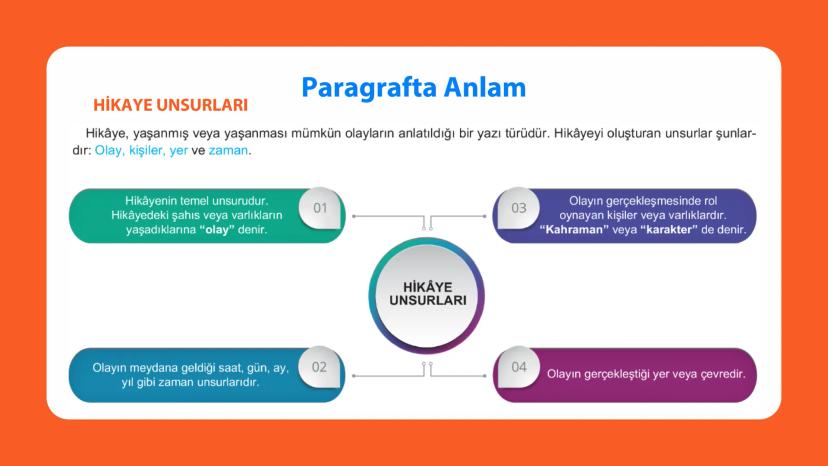 Paragrafta Anlam

HİKAYE UNSURLARI

Hikâye, yaşanmış veya yaşanması mümkün olayların anlatıldığı bir yazı türüdür. Hikâyeyi oluşturan unsurlar şunlardır: Olay, kişiler, yer ve zaman.

Hikâyenin temel unsurudur. Hikâyedeki şahıs veya varlıkların yaşadıklarına "olay" denir.

01

03

Olayın gerçekleşmesinde rol oynayan kişiler veya varlıklardır. "Kahraman" veya "karakter" de denir.

HİKÂYE UNSURLARI

Olayın meydana geldiği saat, gün, ay, yıl gibi zaman unsurlarıdır.

02

04

Olayın gerçekleştiği yer veya çevredir.